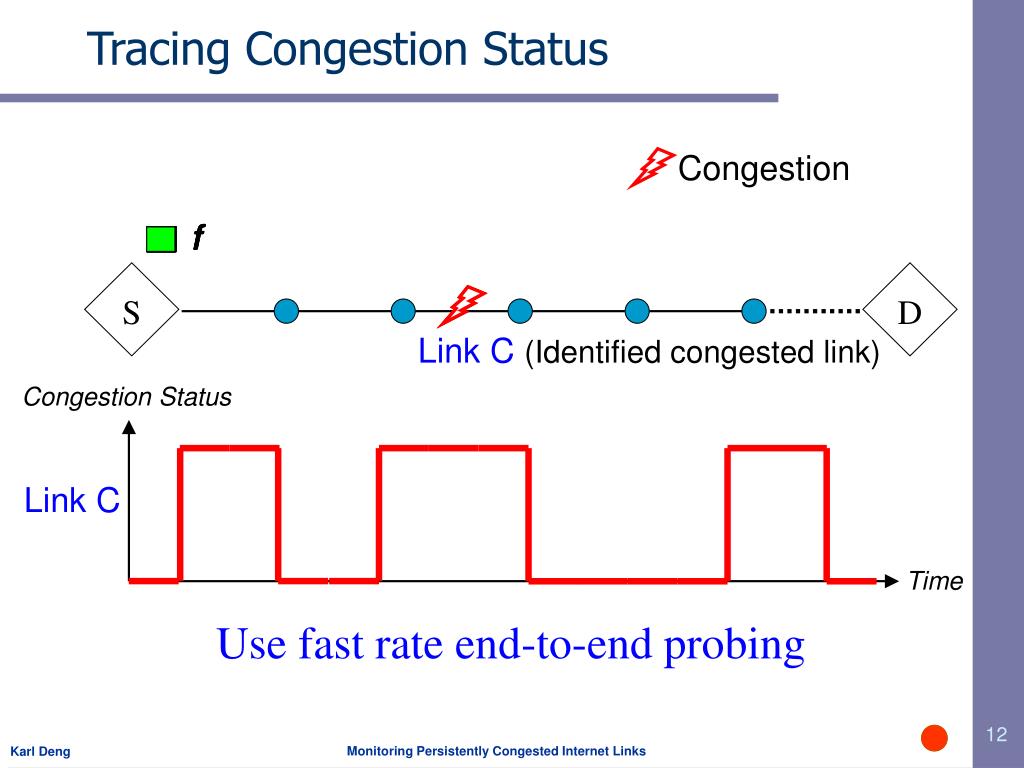 Tracing Congestion Status

Congestion

f

S

D

Link C (Identified congested link)

Congestion Status

Link C

Time

Use fast rate end-to-end probing

Karl Deng

Monitoring Persistently Congested Internet Links

12